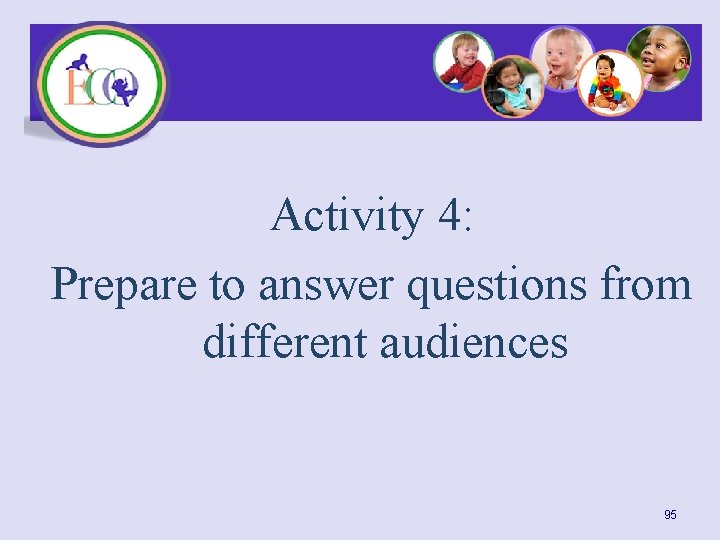 ECO

Activity 4:

Prepare to answer questions from different audiences

95